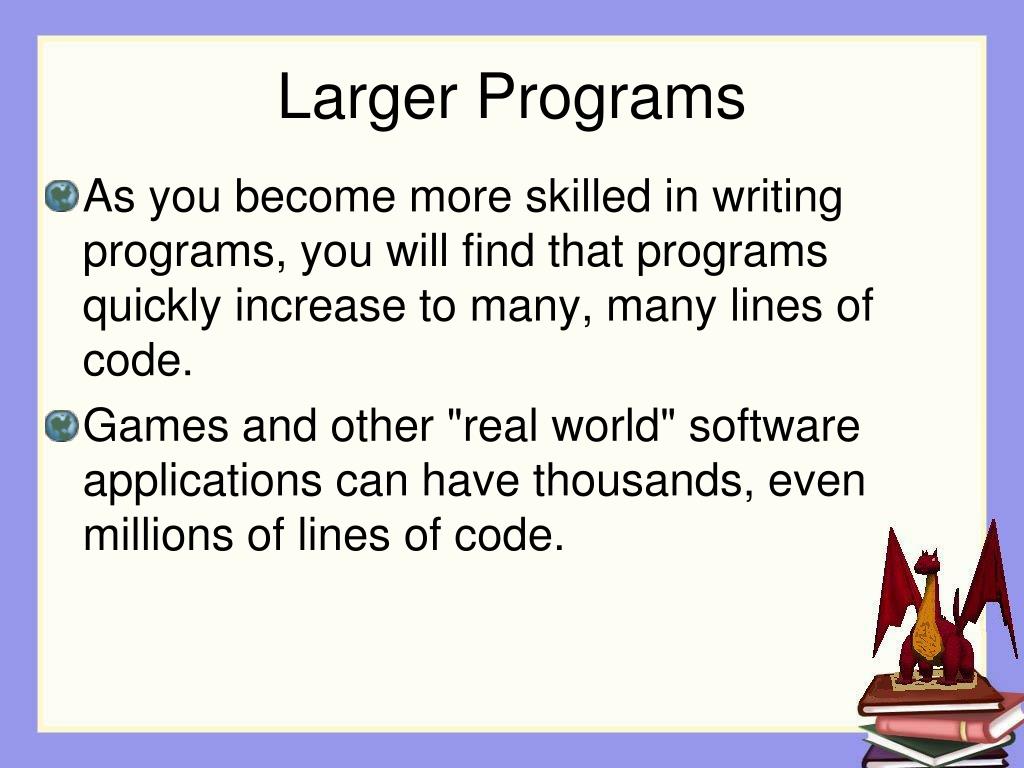 Larger Programs

As you become more skilled in writing programs, you will find that programs quickly increase to many, many lines of code.

Games and other "real world" software applications can have thousands, even millions of lines of code.